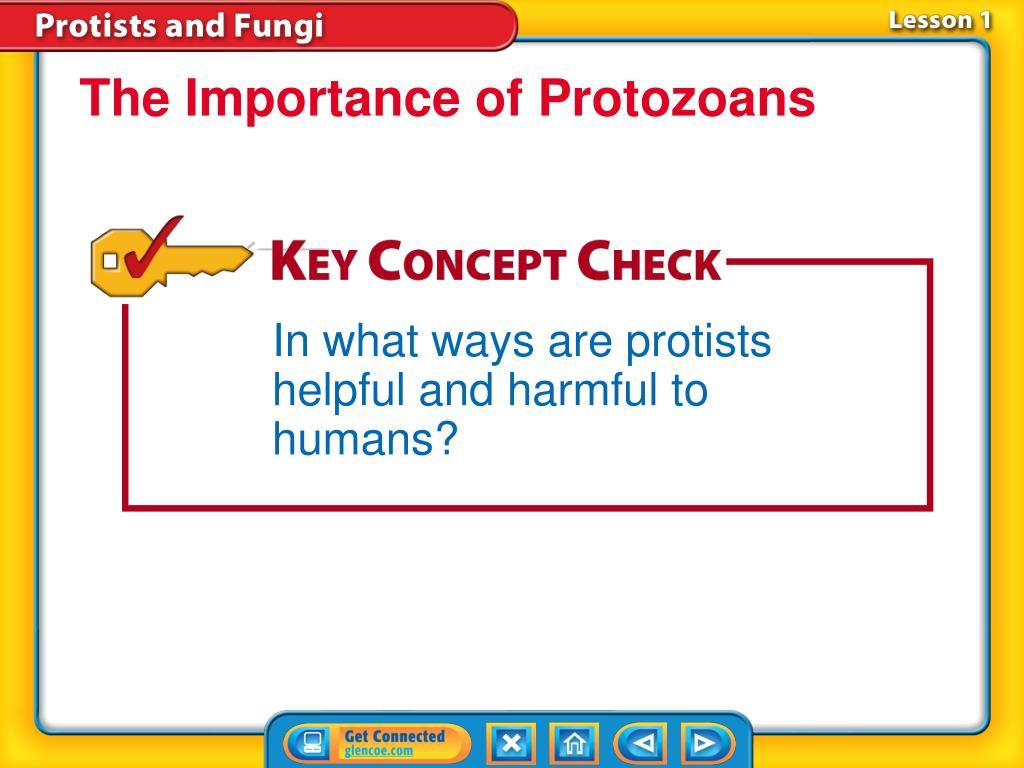 Protists and Fungi

Lesson 1

The Importance of Protozoans

KEY CONCEPT CHECK

In what ways are protists helpful and harmful to humans?

Get Connected
glencoe.com